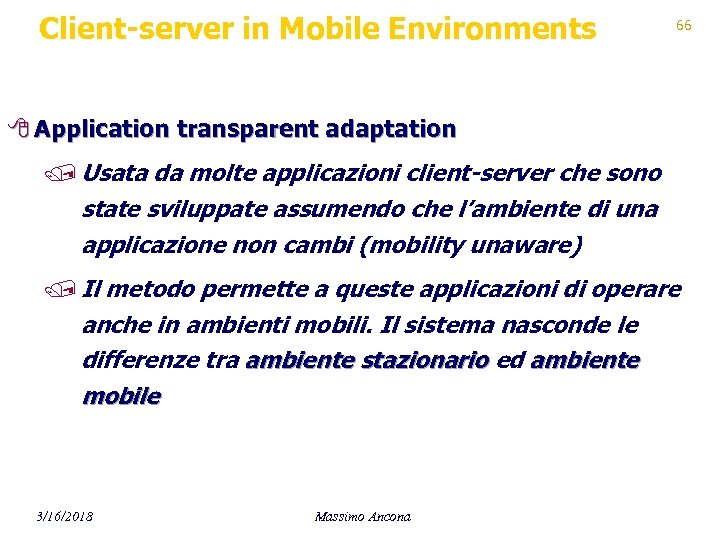 Client-server in Mobile Environments

66

Application transparent adaptation

Usata da molte applicazioni client-server che sono state sviluppate assumendo che l'ambiente di una applicazione non cambi (mobility unaware)

Il metodo permette a queste applicazioni di operare anche in ambienti mobili. Il sistema nasconde le differenze tra ambiente stazionario ed ambiente mobile

3/16/2018

Massimo Ancona